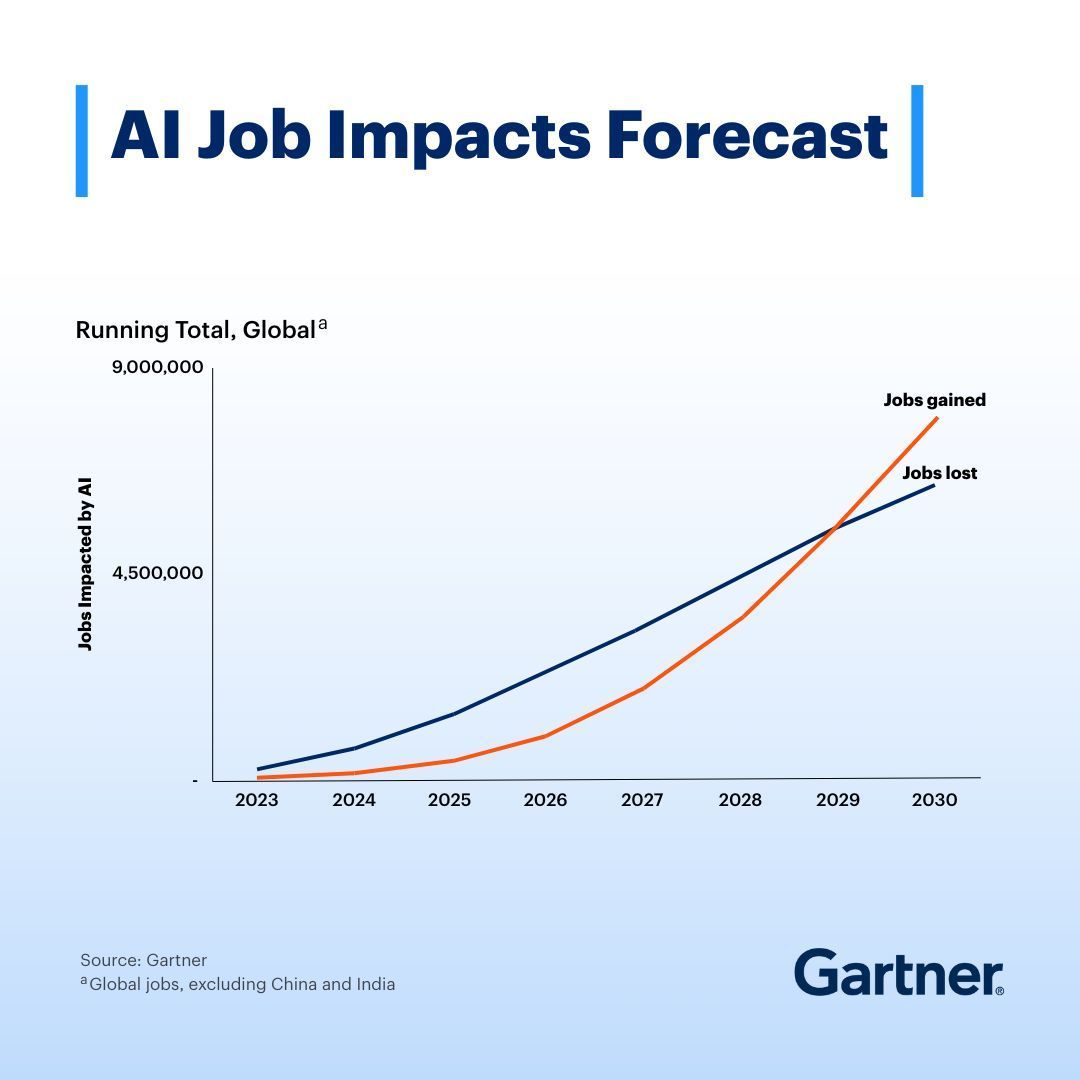 AI Job Impacts Forecast

Running Total, Global$^a$

9,000,000

4,500,000

-

Jobs Impacted by AI

Jobs gained

Jobs lost

2023 2024 2025 2026 2027 2028 2029 2030

Source: Gartner
$^a$Global jobs, excluding China and India

Gartner®